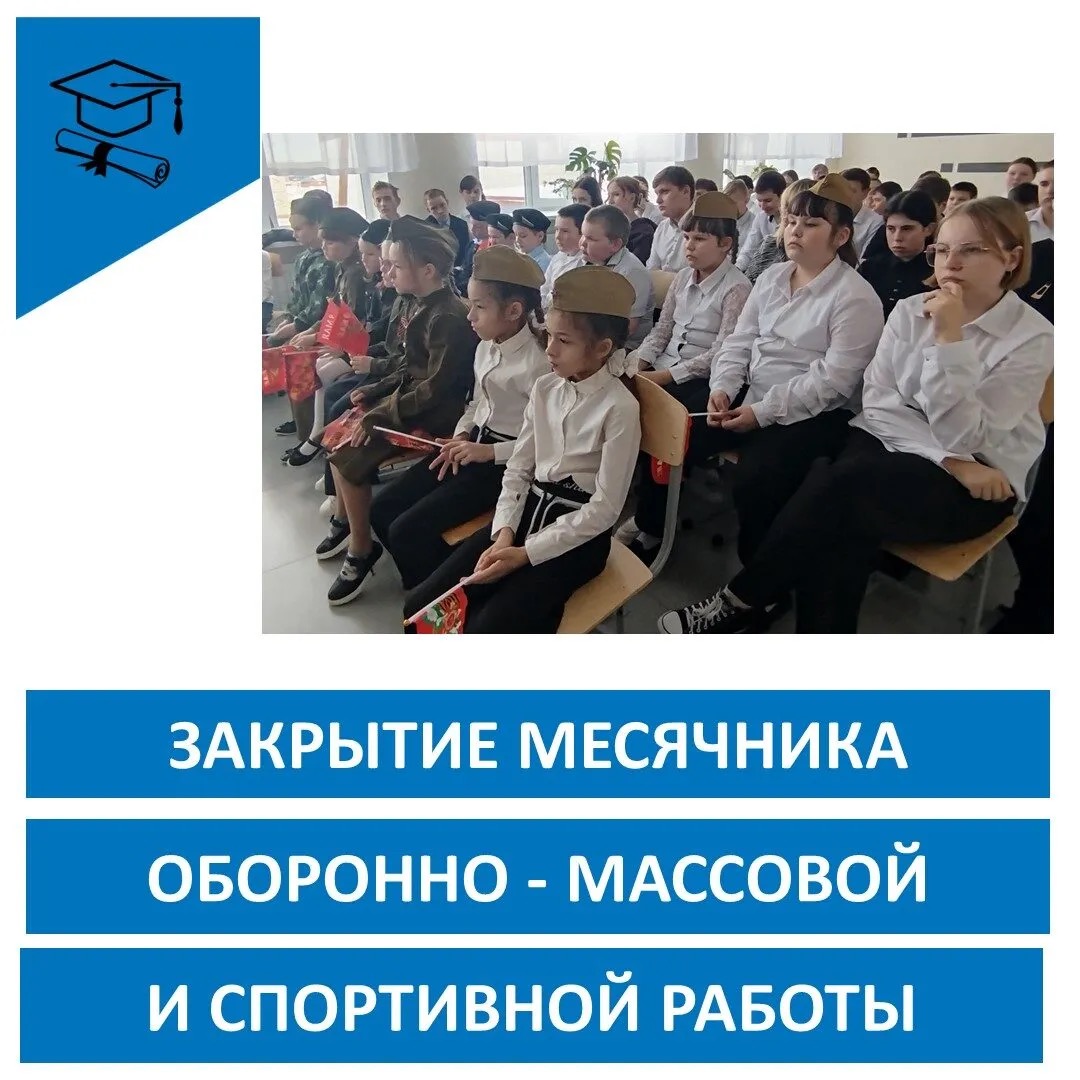 ЗАКРЫТИЕ МЕСЯЧНИКА

ОБОРОННО - МАССОВОЙ

И СПОРТИВНОЙ РАБОТЫ